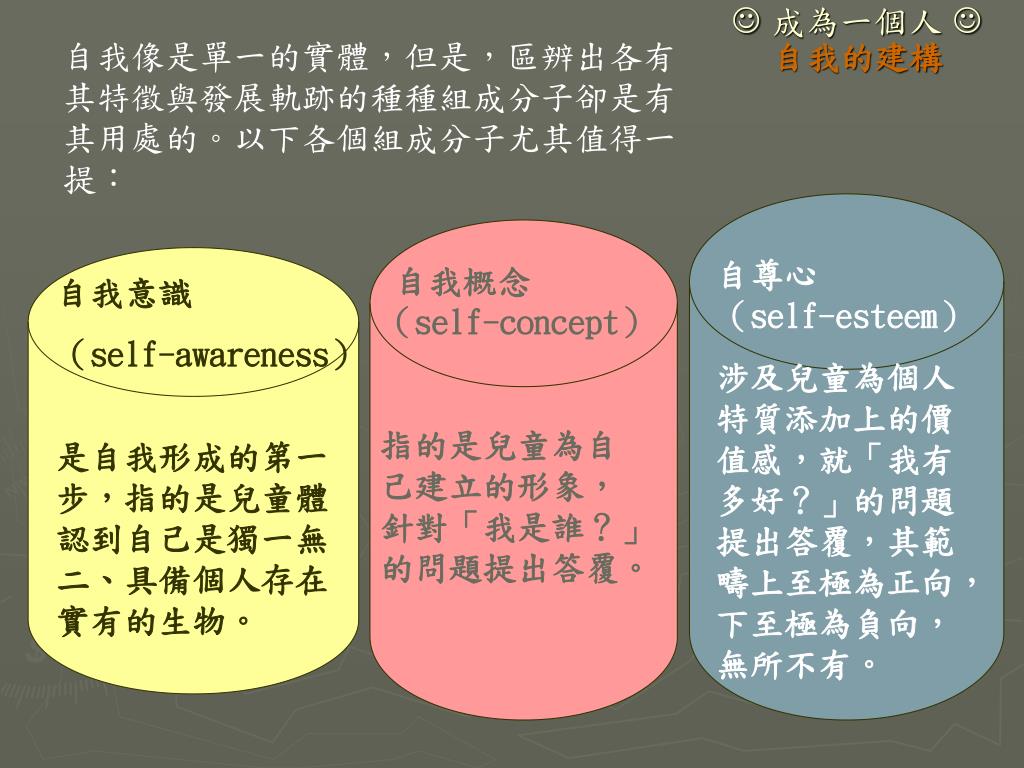 ☺ 成為一個人 ☺
自我的建構

自我像是單一的實體，但是，區辨出各有其特徵與發展軌跡的種種組成分子卻是有其用處的。以下各個組成分子尤其值得一提：

自我意識
（self-awareness）

是自我形成的第一步，指的是兒童體認到自己是獨一無二、具備個人存在實有的生物。

自我概念
（self-concept）

指的是兒童為自己建立的形象，針對「我是誰？」的問題提出答覆。

自尊心
（self-esteem）

涉及兒童為個人特質添加上的價值感，就「我有多好？」的問題提出答覆，其範疇上至極為正向，下至極為負向，無所不有。